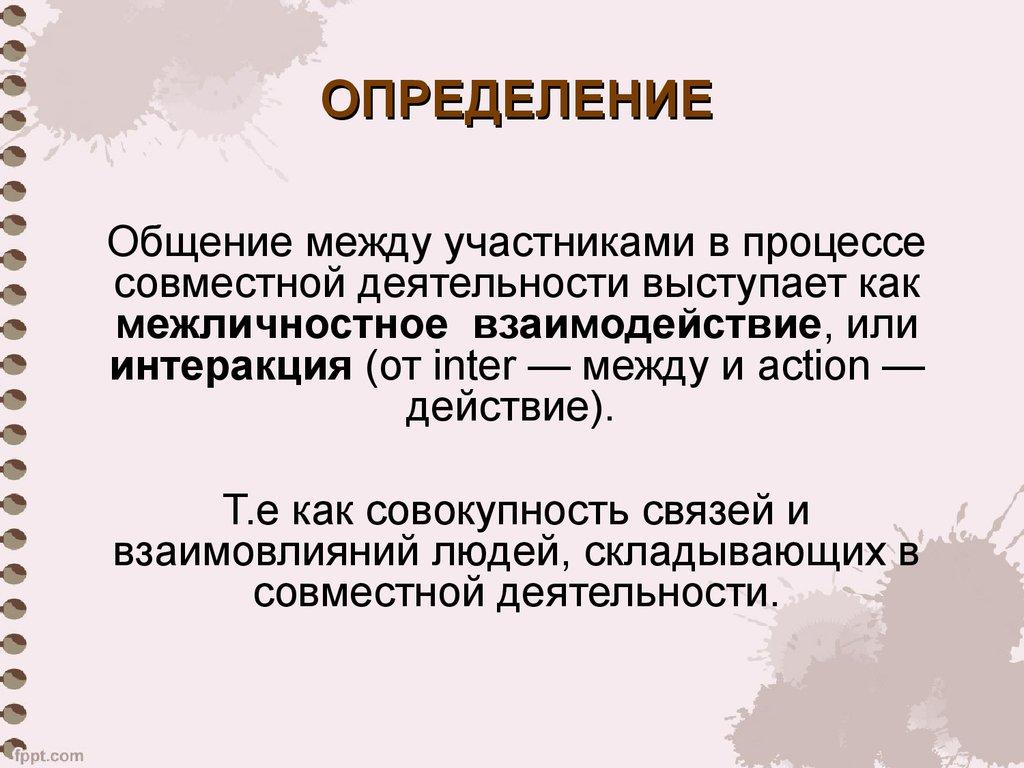 ОПРЕДЕЛЕНИЕ

Общение между участниками в процессе совместной деятельности выступает как межличностное взаимодействие, или интеракция (от inter — между и action — действие).

Т.е как совокупность связей и взаимовлияний людей, складывающих в совместной деятельности.

fppt.com